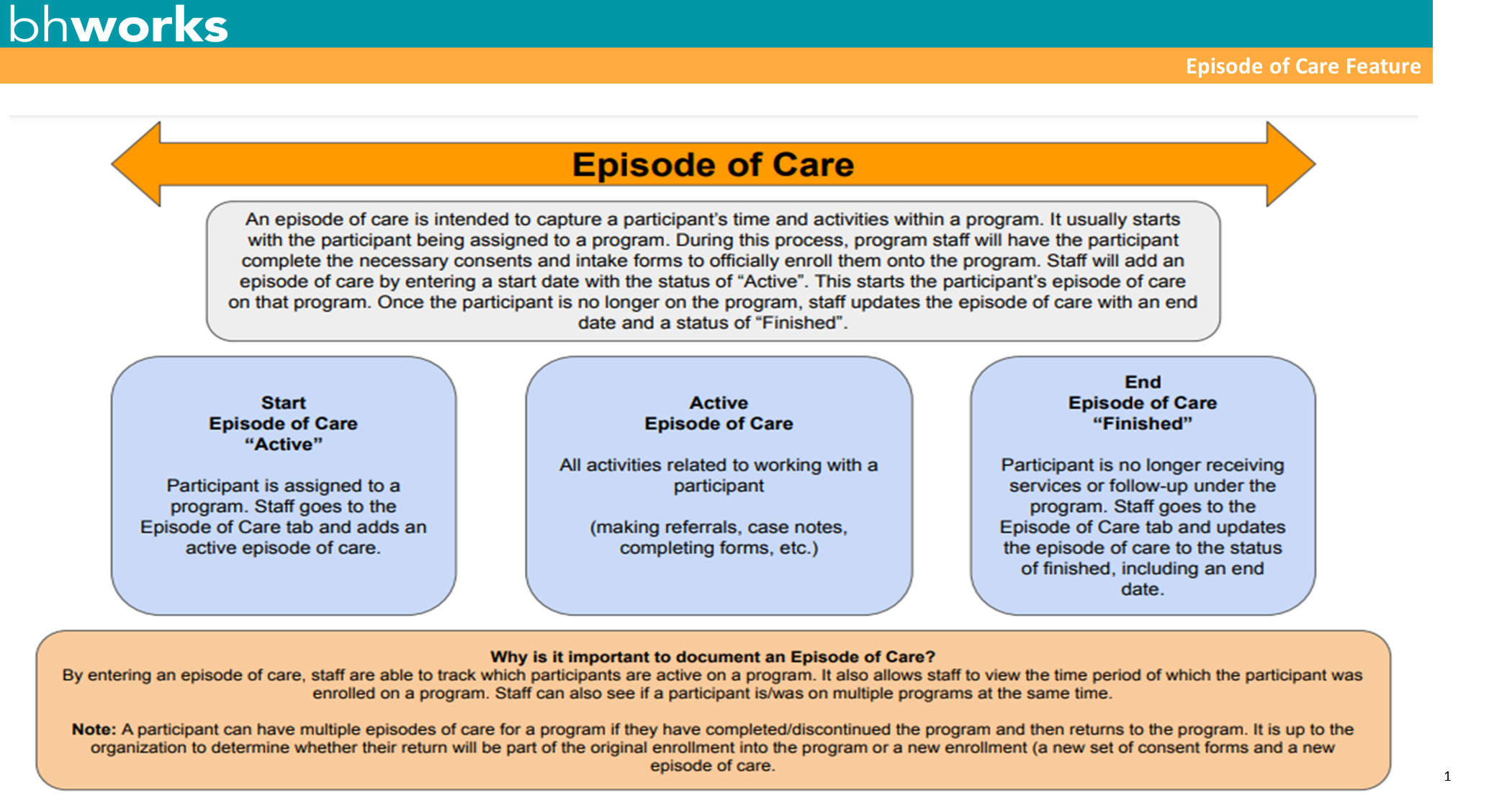 bhworks

Episode of Care Feature

Episode of Care

An episode of care is intended to capture a participant's time and activities within a program. It usually starts with the participant being assigned to a program. During this process, program staff will have the participant complete the necessary consents and intake forms to officially enroll them onto the program. Staff will add an episode of care by entering a start date with the status of "Active". This starts the participant's episode of care on that program. Once the participant is no longer on the program, staff updates the episode of care with an end date and a status of "Finished".

Start
Episode of Care
"Active"

Participant is assigned to a program. Staff goes to the Episode of Care tab and adds an active episode of care.

Active
Episode of Care

All activities related to working with a participant

(making referrals, case notes, completing forms, etc.)

End
Episode of Care
"Finished"

Participant is no longer receiving services or follow-up under the program. Staff goes to the Episode of Care tab and updates the episode of care to the status of finished, including an end date.

Why is it important to document an Episode of Care?
By entering an episode of care, staff are able to track which participants are active on a program. It also allows staff to view the time period of which the participant was enrolled on a program. Staff can also see if a participant is/was on multiple programs at the same time.

Note: A participant can have multiple episodes of care for a program if they have completed/discontinued the program and then returns to the program. It is up to the organization to determine whether their return will be part of the original enrollment into the program or a new enrollment (a new set of consent forms and a new episode of care.

1